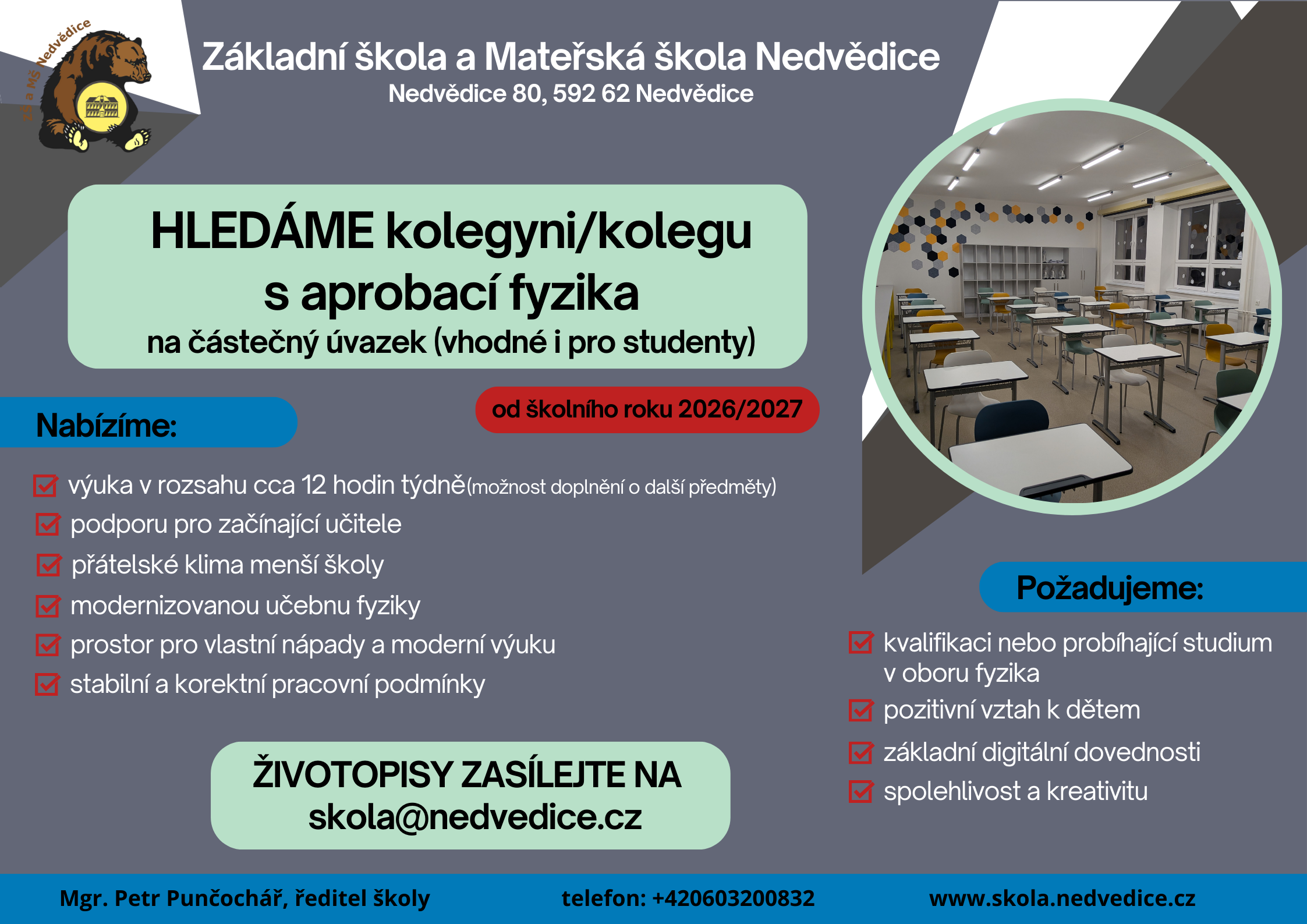 ZŠ a MŠ Nedvědice

Základní škola a Mateřská škola Nedvědice
Nedvědice 80, 592 62 Nedvědice

HLEDÁME kolegyni/kolegu s aprobací fyzika
na částečný úvazek (vhodné i pro studenty)

od školního roku 2026/2027

Nabízíme:

výuka v rozsahu cca 12 hodin týdně (možnost doplnění o další předměty)
podporu pro začínající učitele
přátelské klima menší školy
modernizovanou učebnu fyziky
prostor pro vlastní nápady a moderní výuku
stabilní a korektní pracovní podmínky

Požadujeme:

kvalifikaci nebo probíhající studium v oboru fyzika
pozitivní vztah k dětem
základní digitální dovednosti
spolehlivost a kreativitu

ŽIVOTOPISY ZASÍLEJTE NA
skola@nedvedice.cz

Mgr. Petr Punčochář, ředitel školy telefon: +420603200832 www.skola.nedvedice.cz